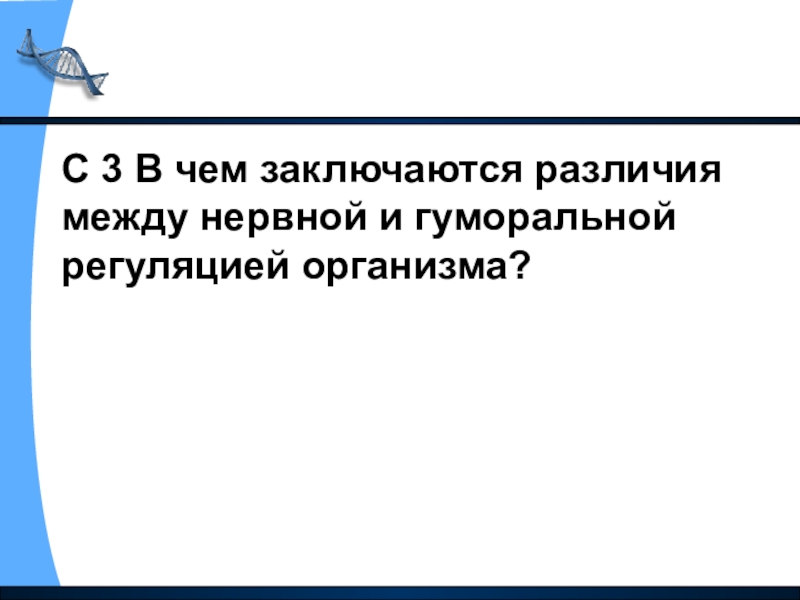 С 3 В чем заключаются различия между нервной и гуморальной регуляцией организма?